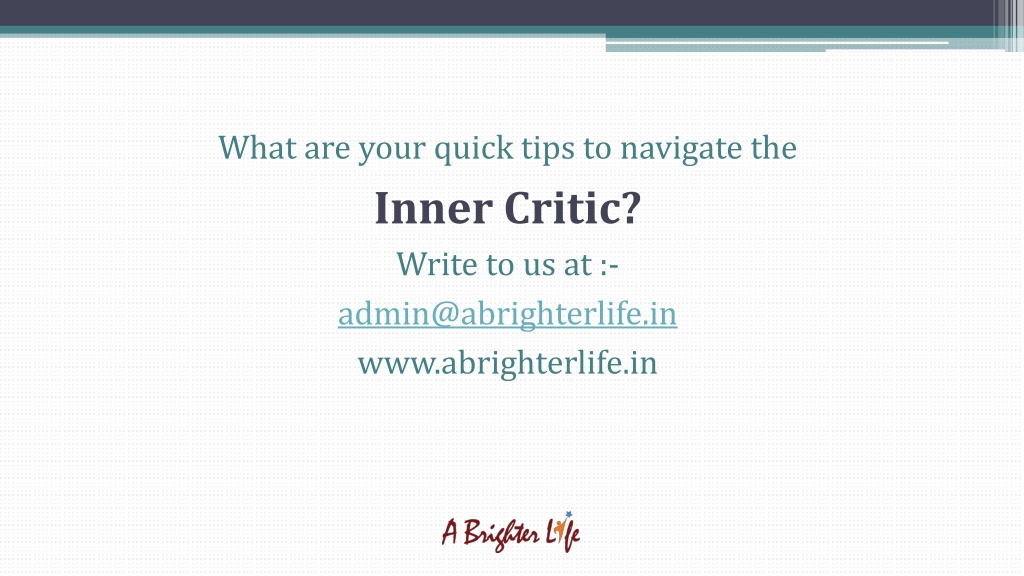 What are your quick tips to navigate the

Inner Critic?

Write to us at :-

admin@abrighterlife.in

www.abrighterlife.in

A Brighter Life